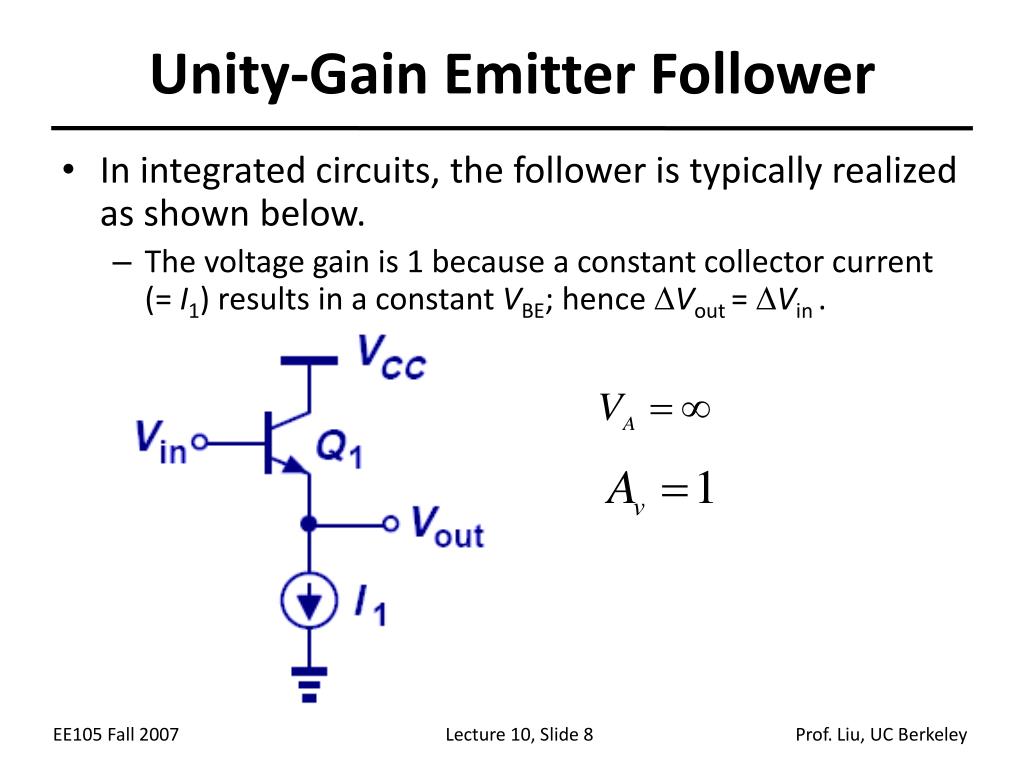 Unity-Gain Emitter Follower

• In integrated circuits, the follower is typically realized as shown below.

– The voltage gain is 1 because a constant collector current (= $I_1$) results in a constant $V_{BE}$; hence $\Delta V_{out} = \Delta V_{in}$ .

$V_{CC}$

$V_{in}$

$Q_1$

$V_{out}$

$I_1$

$V_A = \infty$

$A_v = 1$

EE105 Fall 2007

Lecture 10, Slide 8

Prof. Liu, UC Berkeley